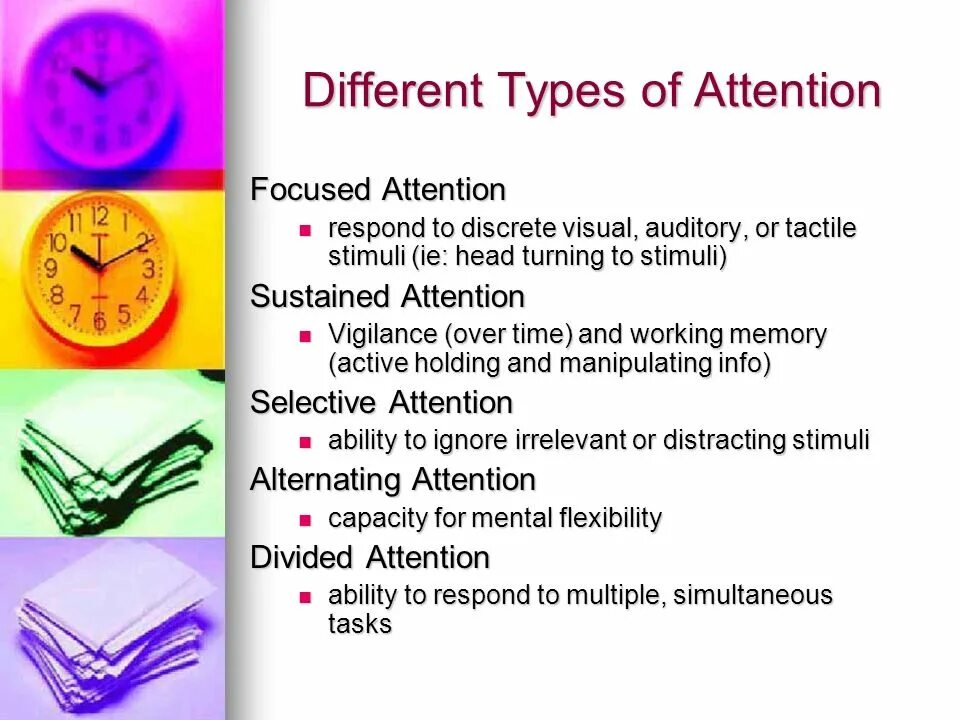 Different Types of Attention

Focused Attention
- respond to discrete visual, auditory, or tactile stimuli (ie: head turning to stimuli)

Sustained Attention
- Vigilance (over time) and working memory (active holding and manipulating info)

Selective Attention
- ability to ignore irrelevant or distracting stimuli

Alternating Attention
- capacity for mental flexibility

Divided Attention
- ability to respond to multiple, simultaneous tasks